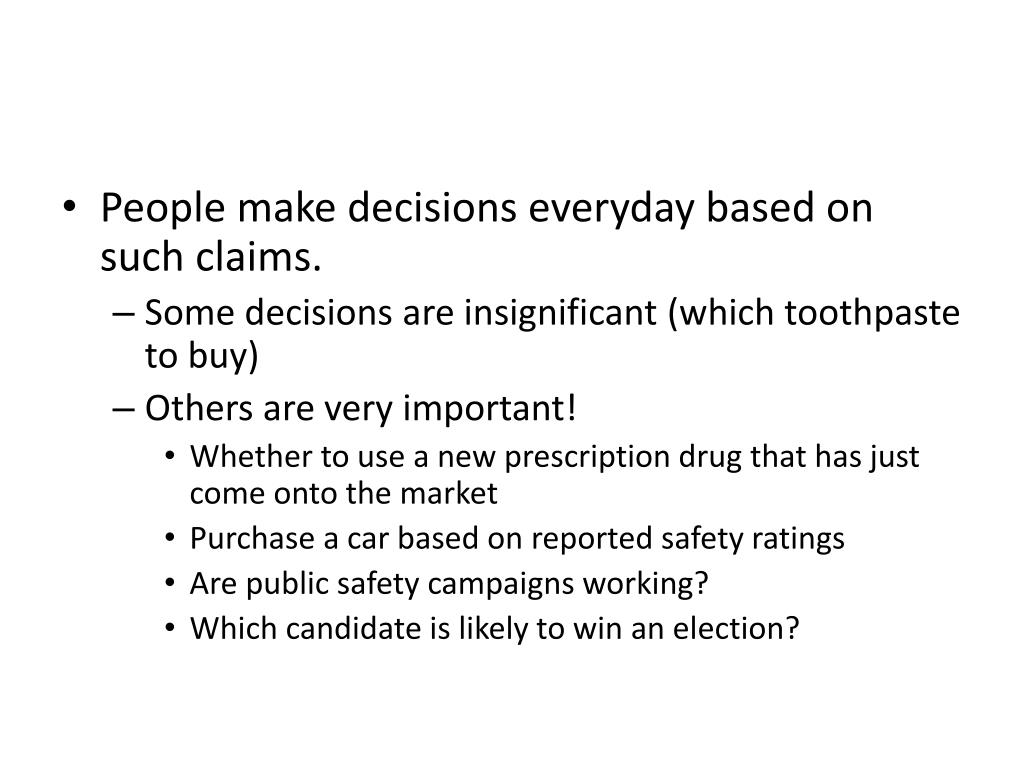 • People make decisions everyday based on such claims.
– Some decisions are insignificant (which toothpaste to buy)
– Others are very important!
• Whether to use a new prescription drug that has just come onto the market
• Purchase a car based on reported safety ratings
• Are public safety campaigns working?
• Which candidate is likely to win an election?